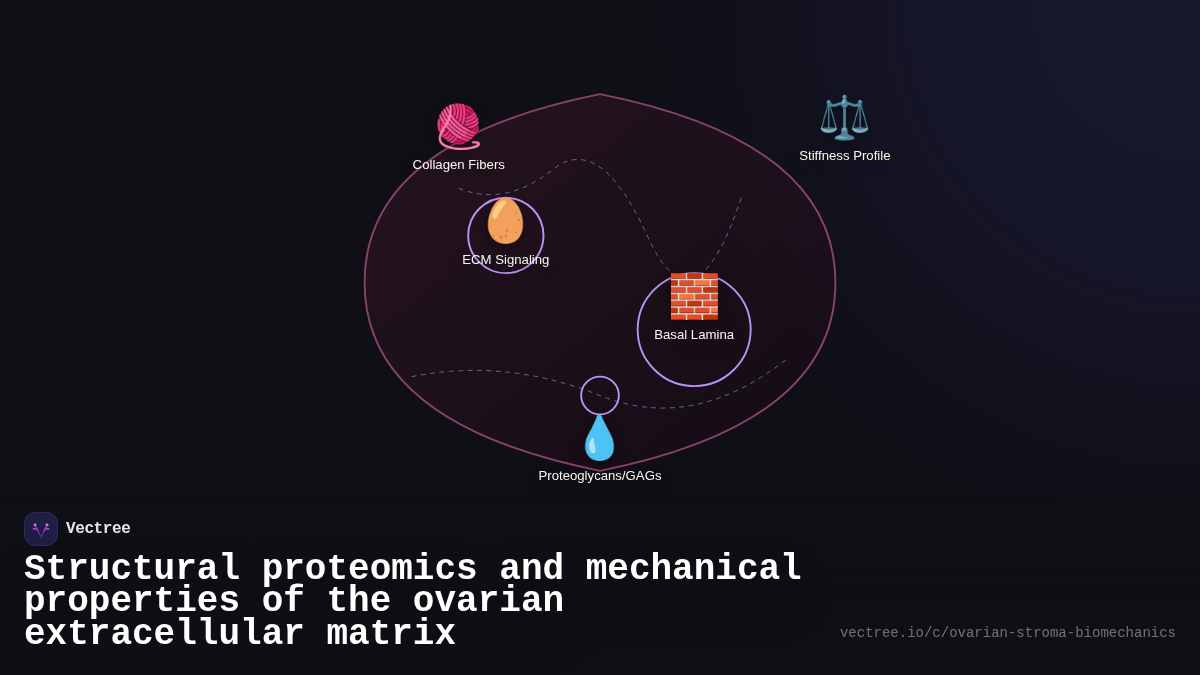 Collagen Fibers

Stiffness Profile

ECM Signaling

Basal Lamina

Proteoglycans/GAGs

Vectree

Structural proteomics and mechanical properties of the ovarian extracellular matrix

vectree.io/c/ovarian-stroma-biomechanics